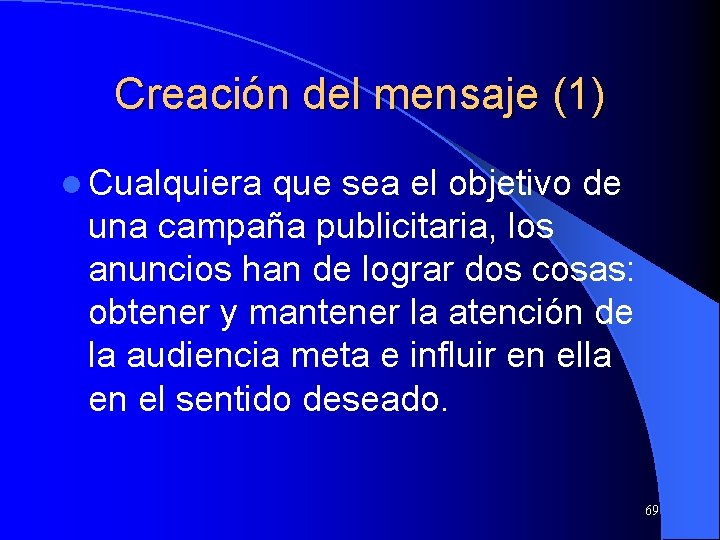 Creación del mensaje (1)

Cualquiera que sea el objetivo de una campaña publicitaria, los anuncios han de lograr dos cosas: obtener y mantener la atención de la audiencia meta e influir en ella en el sentido deseado.

69